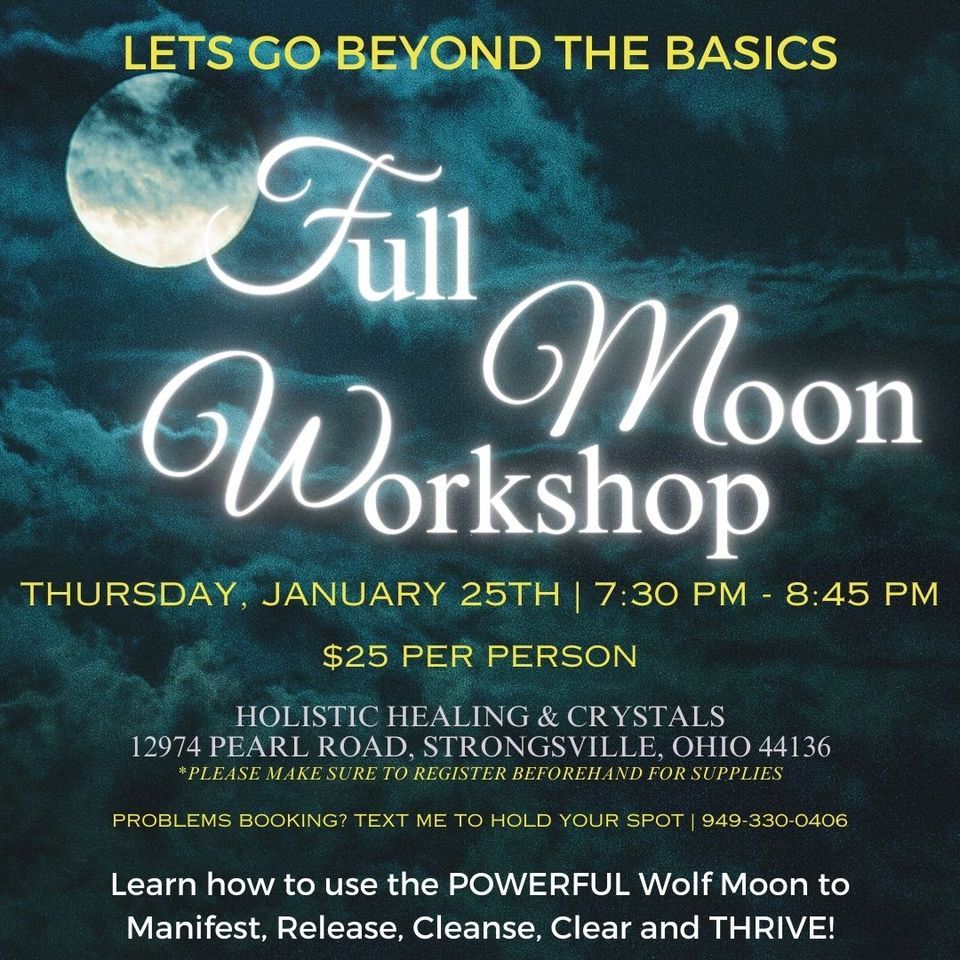 LETS GO BEYOND THE BASICS

Full Moon Workshop

THURSDAY, JANUARY 25TH | 7:30 PM - 8:45 PM

$25 PER PERSON

HOLISTIC HEALING & CRYSTALS
12974 PEARL ROAD, STRONGSVILLE, OHIO 44136
*PLEASE MAKE SURE TO REGISTER BEFOREHAND FOR SUPPLIES

PROBLEMS BOOKING? TEXT ME TO HOLD YOUR SPOT | 949-330-0406

Learn how to use the POWERFUL Wolf Moon to Manifest, Release, Cleanse, Clear and THRIVE!